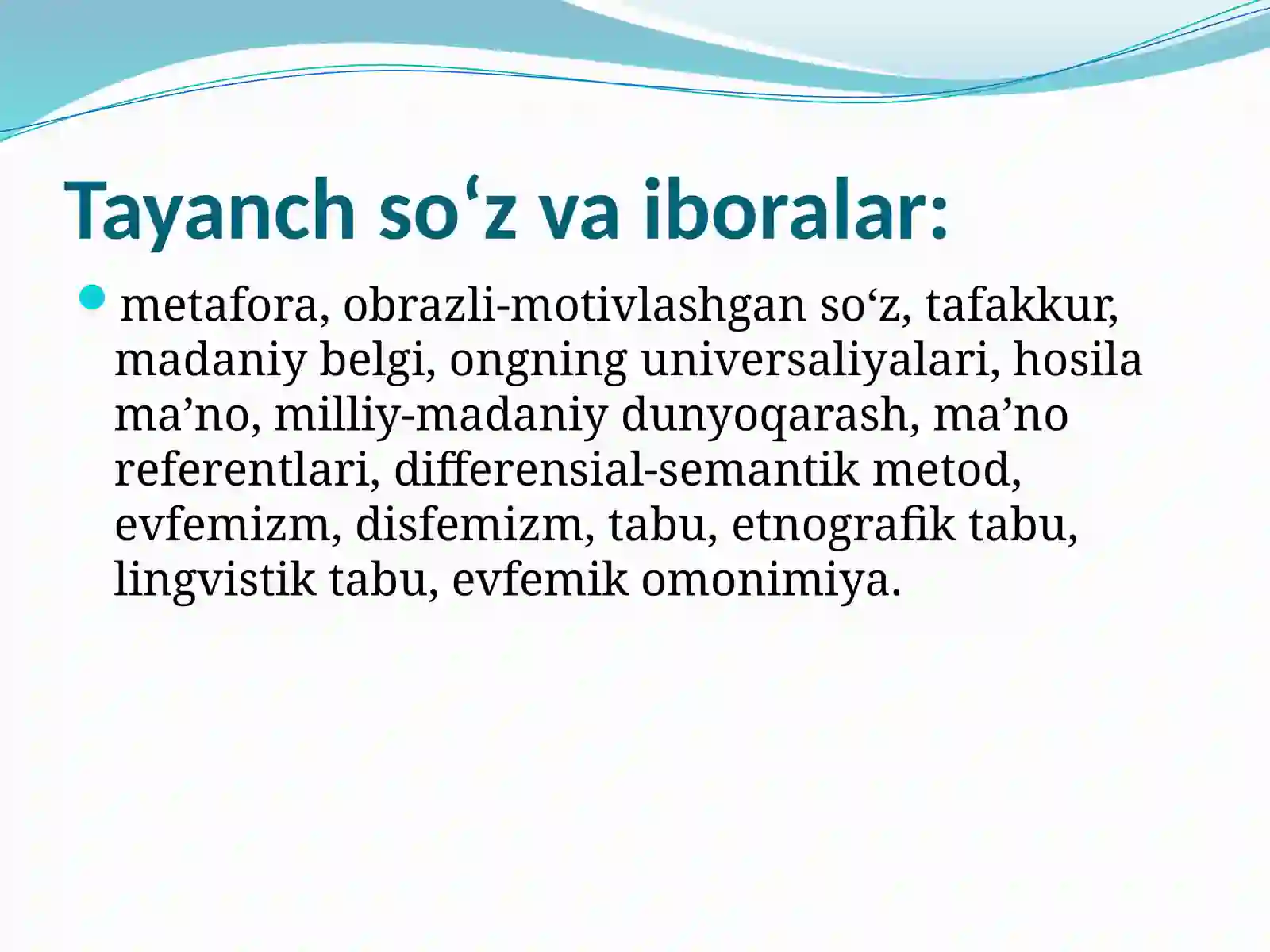 Tayanch so‘z va iboralar:

metafora, obrazli-motivlashgan so‘z, tafakkur, madaniy belgi, ongning universaliyalari, hosila ma’no, milliy-madaniy dunyoqarash, ma’no referentlari, differensial-semantik metod, evfemizm, disfemizm, tabu, etnografik tabu, lingvistik tabu, evfemik omonimiya.